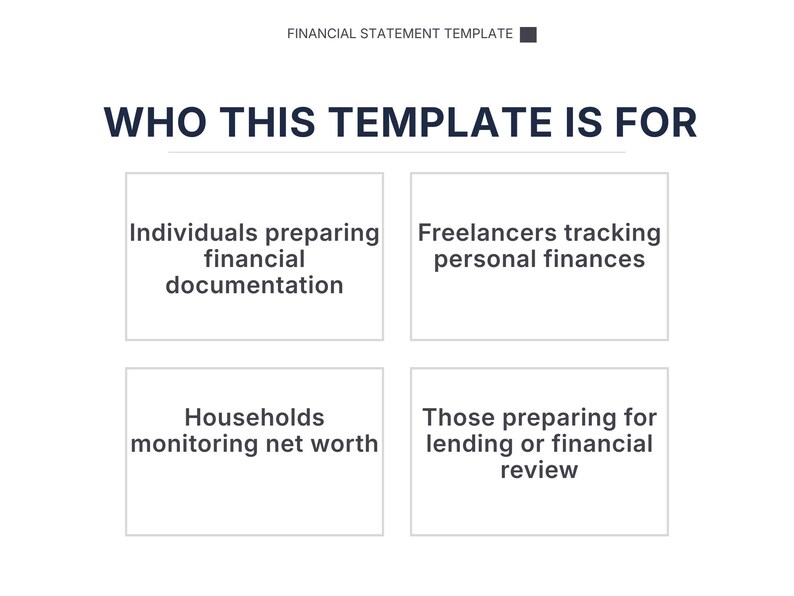 FINANCIAL STATEMENT TEMPLATE

WHO THIS TEMPLATE IS FOR

Individuals preparing financial documentation

Freelancers tracking personal finances

Households monitoring net worth

Those preparing for lending or financial review